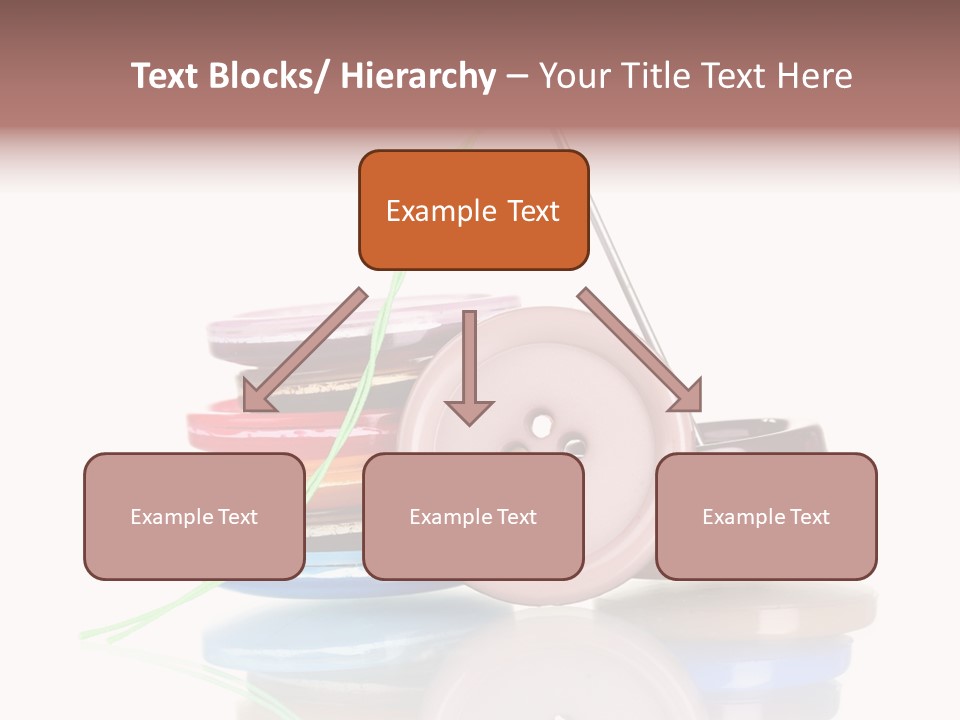 Text Blocks/ Hierarchy – Your Title Text Here

Example Text

Example Text

Example Text

Example Text